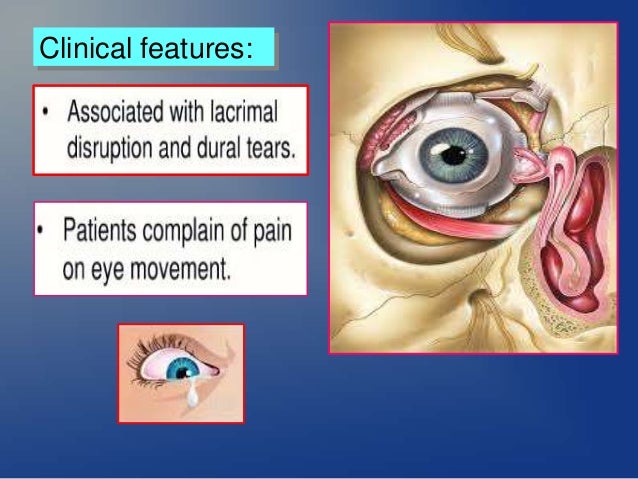 Clinical features:

• Associated with lacrimal disruption and dural tears.

• Patients complain of pain on eye movement.